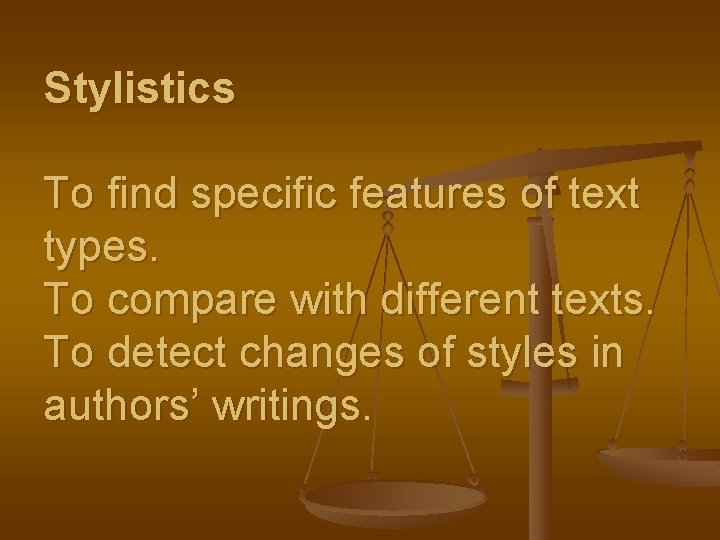 Stylistics

To find specific features of text types.
To compare with different texts.
To detect changes of styles in authors’ writings.